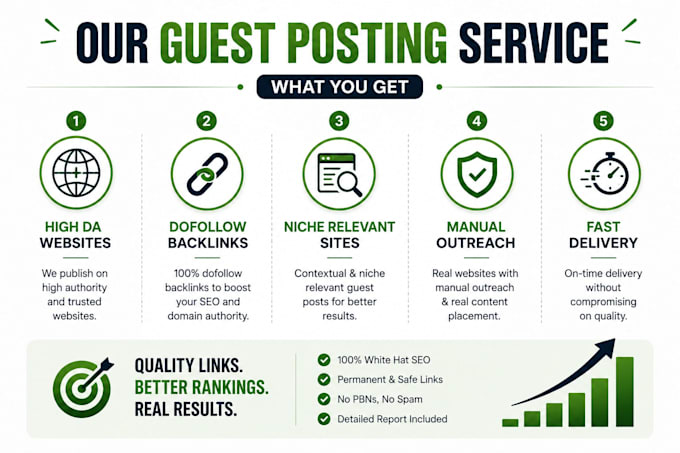 OUR GUEST POSTING SERVICE

WHAT YOU GET

1
HIGH DA WEBSITES
We publish on high authority and trusted websites.

2
DOFOLLOW BACKLINKS
100% dofollow backlinks to boost your SEO and domain authority.

3
NICHE RELEVANT SITES
Contextual & niche relevant guest posts for better results.

4
MANUAL OUTREACH
Real websites with manual outreach & real content placement.

5
FAST DELIVERY
On-time delivery without compromising on quality.

QUALITY LINKS.
BETTER RANKINGS.
REAL RESULTS.

100% White Hat SEO
Permanent & Safe Links
No PBNs, No Spam
Detailed Report Included